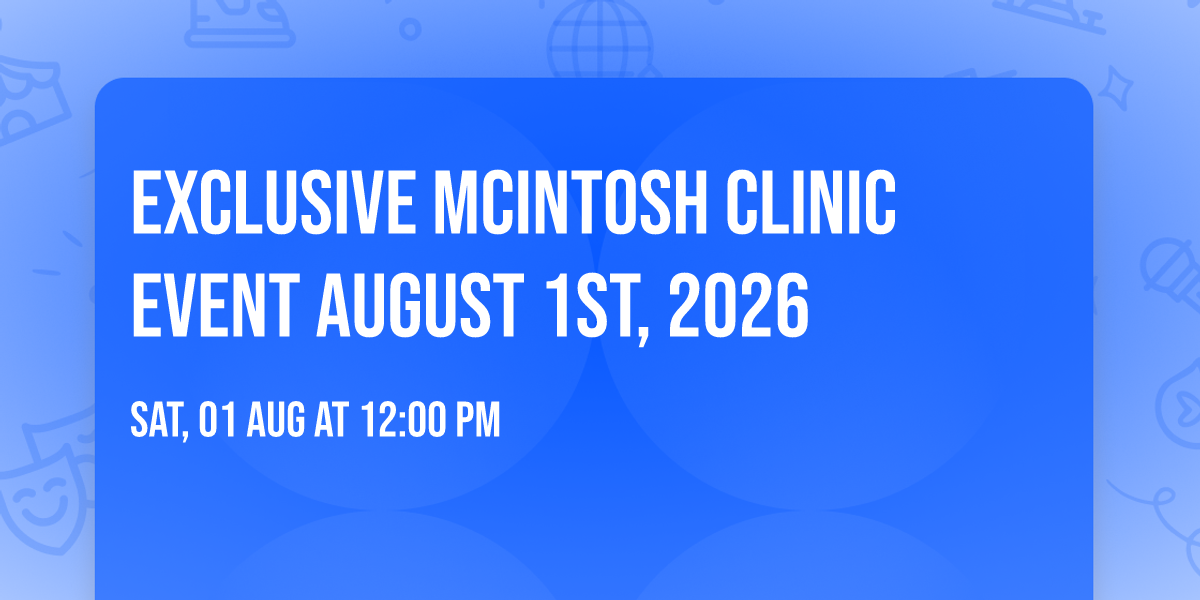 EXCLUSIVE MCINTOSH CLINIC EVENT AUGUST 1ST, 2026

SAT, 01 AUG AT 12:00 PM